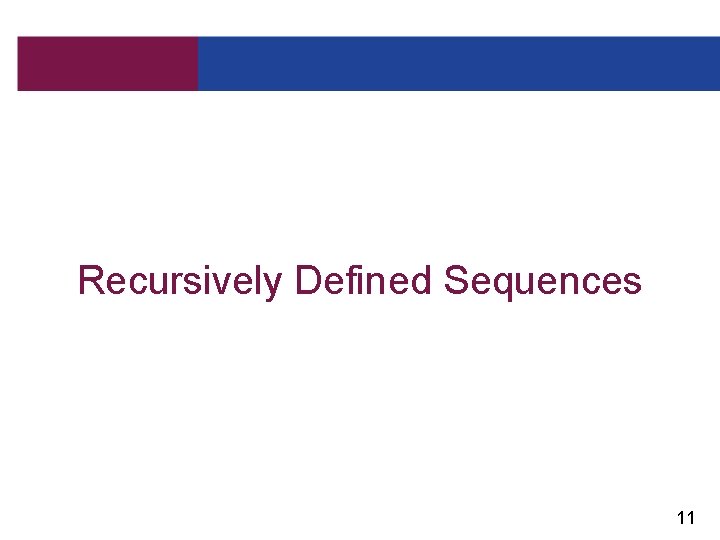 Recursively Defined Sequences

11